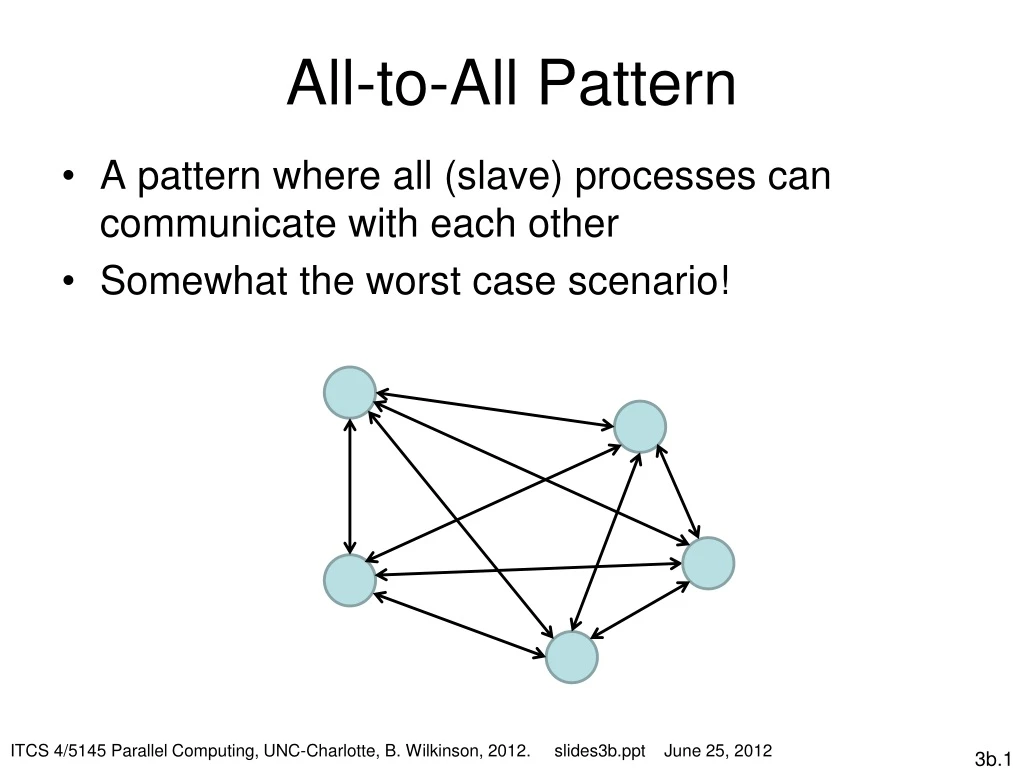 All-to-All Pattern

• A pattern where all (slave) processes can communicate with each other
• Somewhat the worst case scenario!

ITCS 4/5145 Parallel Computing, UNC-Charlotte, B. Wilkinson, 2012. slides3b.ppt June 25, 2012

3b.1